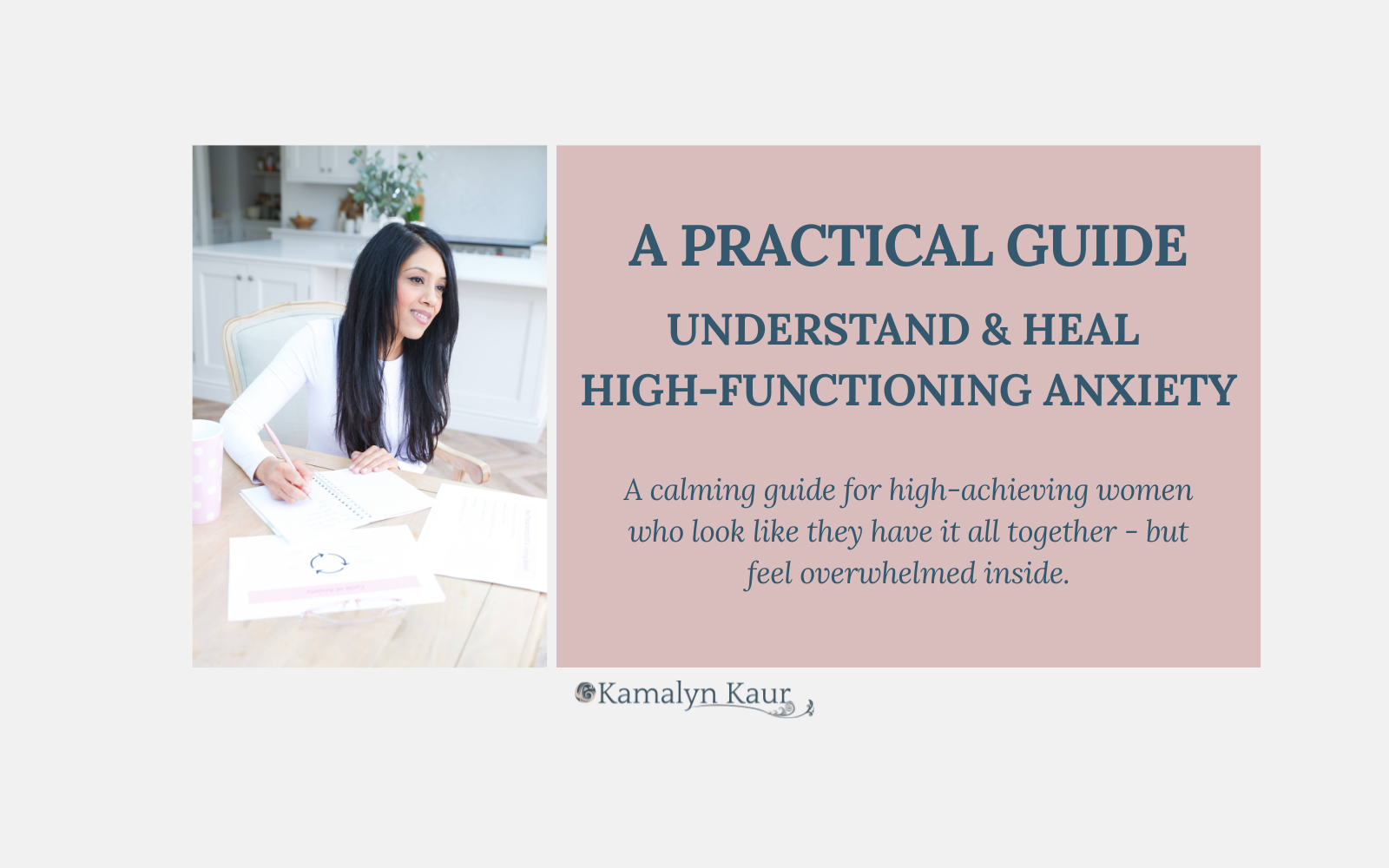 A PRACTICAL GUIDE

UNDERSTAND & HEAL HIGH-FUNCTIONING ANXIETY

A calming guide for high-achieving women who look like they have it all together - but feel overwhelmed inside.

Kamalyn Kaur